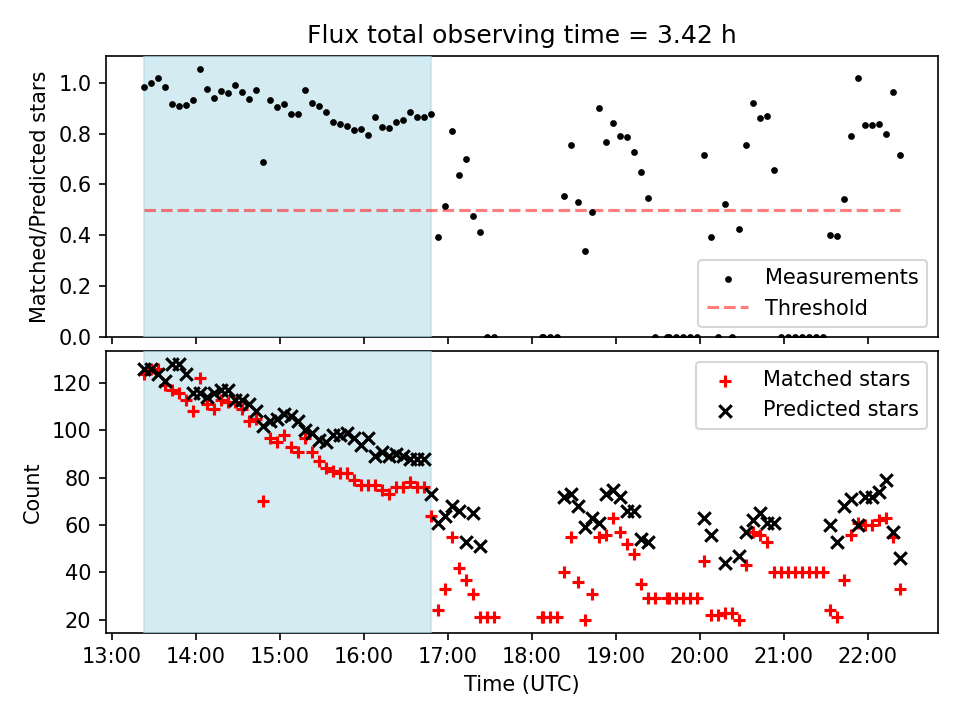 Flux total observing time = 3.42 h

Matched/Predicted stars

1.0
0.8
0.6
0.4
0.2
0.0

Measurements
Threshold

Count

120
100
80
60
40
20

Matched stars
Predicted stars

13:00 14:00 15:00 16:00 17:00 18:00 19:00 20:00 21:00 22:00

Time (UTC)